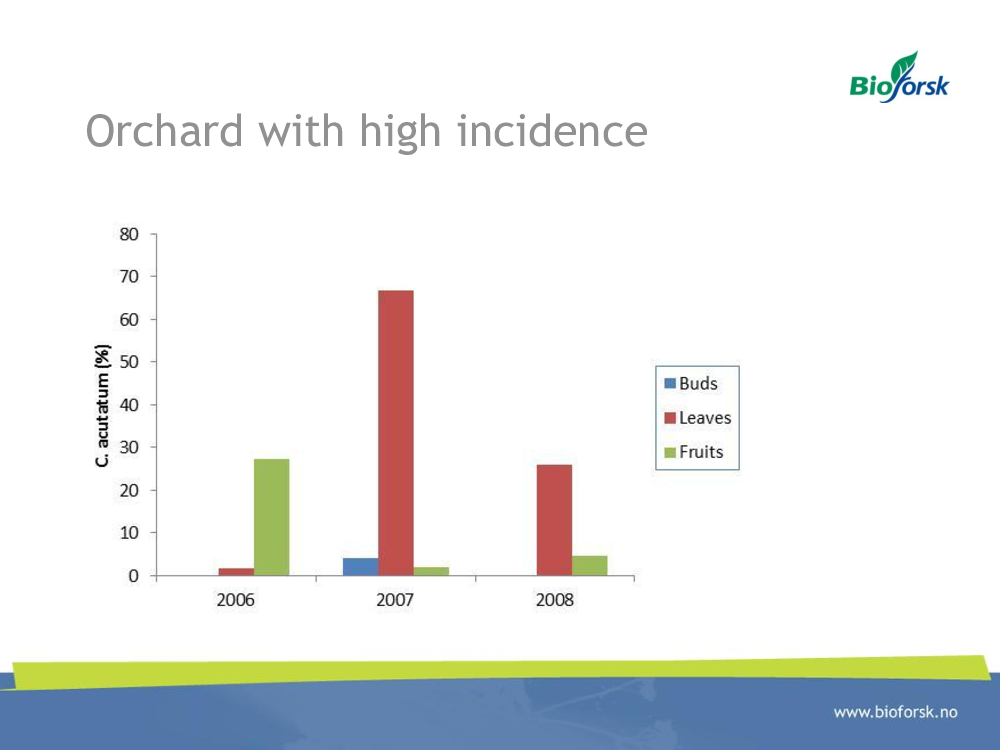 Bioforsk

Orchard with high incidence

C. acutatum (%)

80
70
60
50
40
30
20
10
0

2006
2007
2008

Buds
Leaves
Fruits

www.bioforsk.no